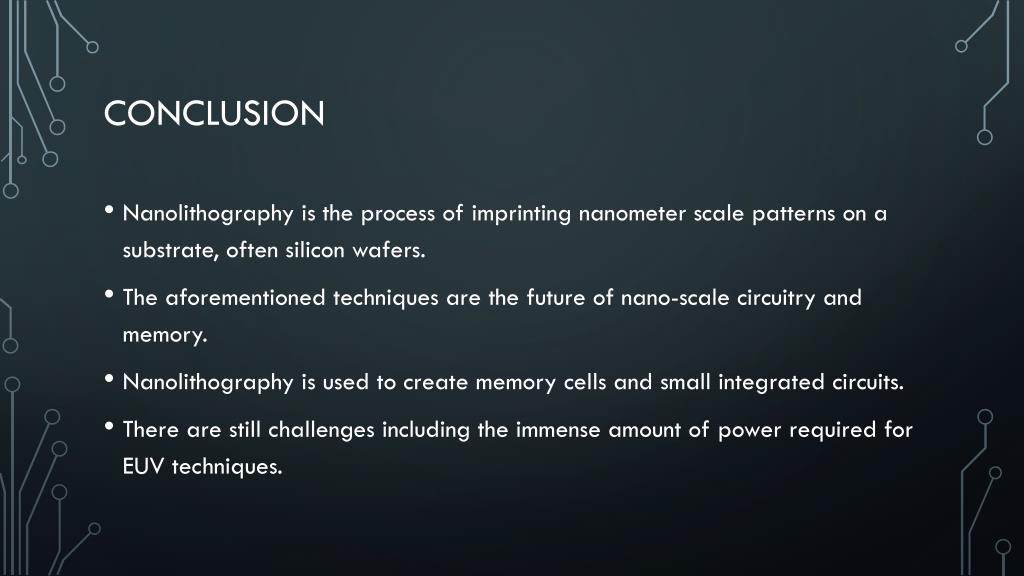 CONCLUSION

• Nanolithography is the process of imprinting nanometer scale patterns on a substrate, often silicon wafers.

• The aforementioned techniques are the future of nano-scale circuitry and memory.

• Nanolithography is used to create memory cells and small integrated circuits.

• There are still challenges including the immense amount of power required for EUV techniques.